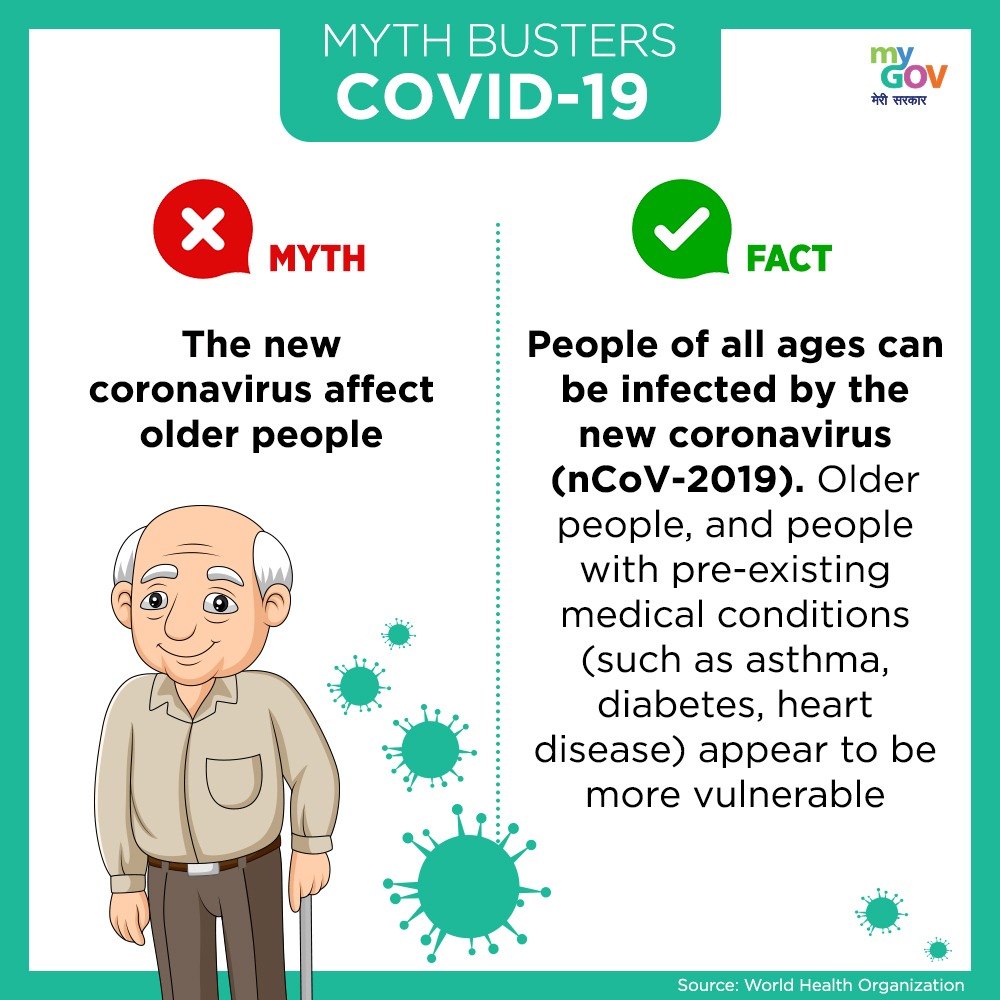 MYTH BUSTERS
COVID-19

my GOV
मेरी सरकार

MYTH

The new coronavirus affect older people

FACT

People of all ages can be infected by the new coronavirus (nCoV-2019). Older people, and people with pre-existing medical conditions (such as asthma, diabetes, heart disease) appear to be more vulnerable

Source: World Health Organization